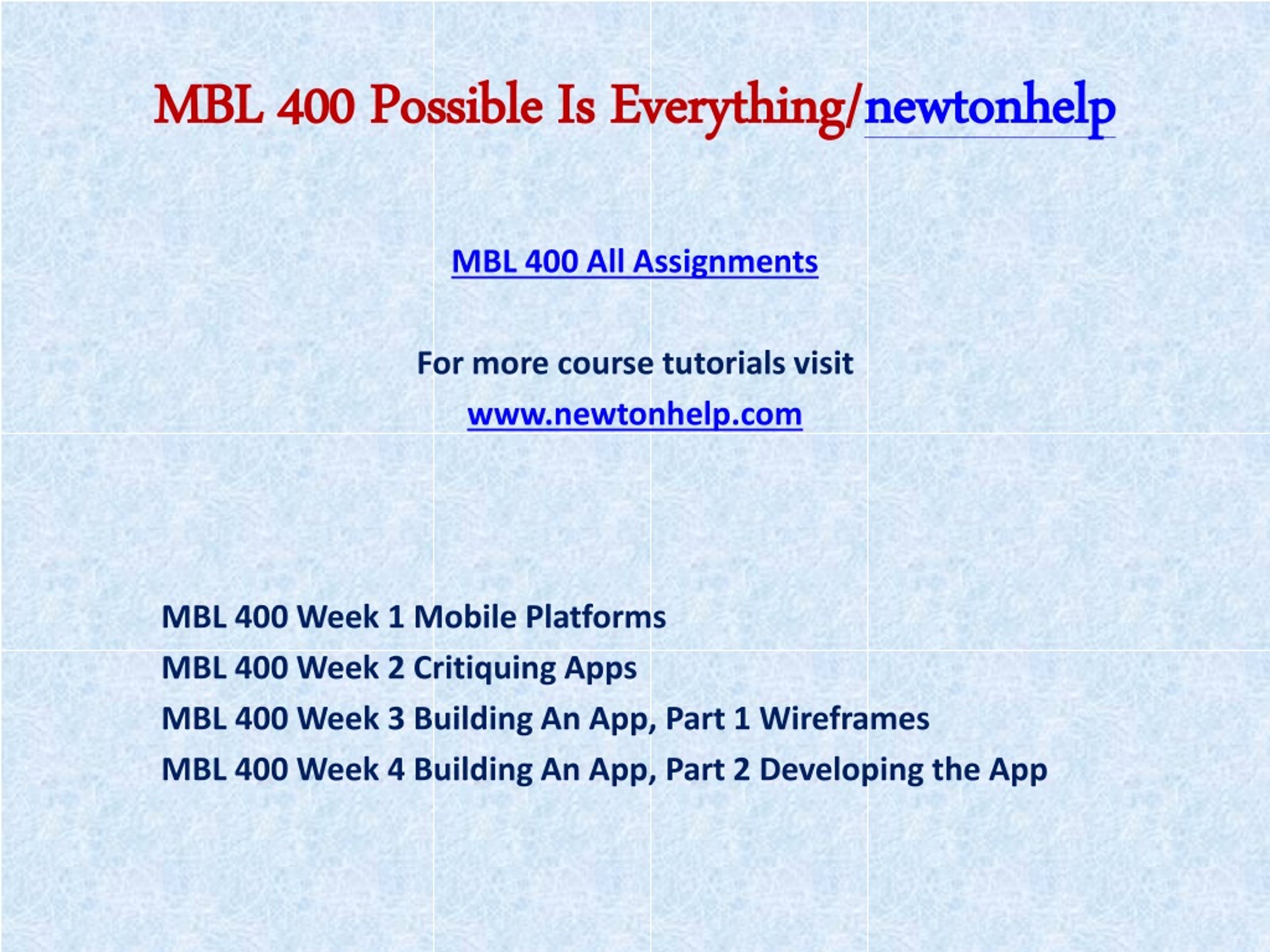 MBL 400 Possible Is Everything/newtonhelp

MBL 400 All Assignments

For more course tutorials visit

www.newtonhelp.com

MBL 400 Week 1 Mobile Platforms

MBL 400 Week 2 Critiquing Apps

MBL 400 Week 3 Building An App, Part 1 Wireframes

MBL 400 Week 4 Building An App, Part 2 Developing the App